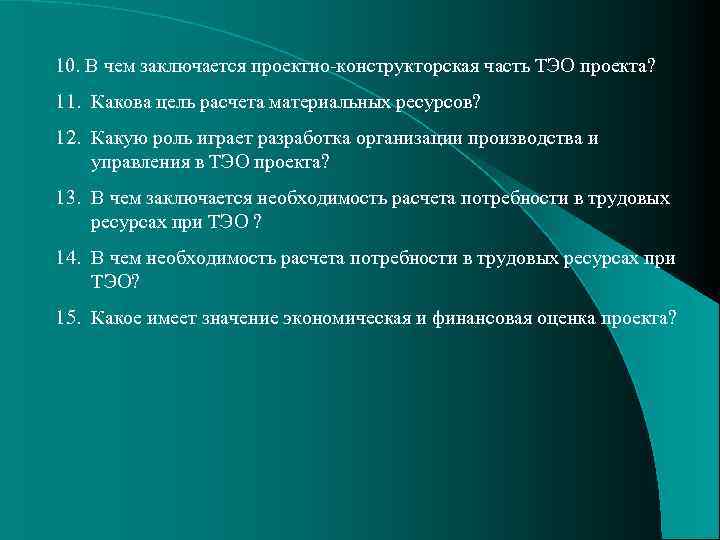 10. В чем заключается проектно-конструкторская часть ТЭО проекта?

11. Какова цель расчета материальных ресурсов?

12. Какую роль играет разработка организации производства и управления в ТЭО проекта?

13. В чем заключается необходимость расчета потребности в трудовых ресурсах при ТЭО ?

14. В чем необходимость расчета потребности в трудовых ресурсах при ТЭО?

15. Какое имеет значение экономическая и финансовая оценка проекта?